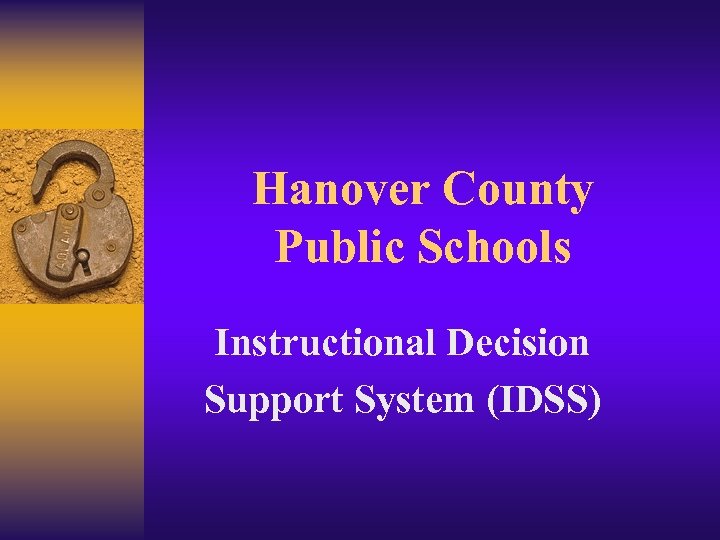 Hanover County Public Schools

Instructional Decision Support System (IDSS)